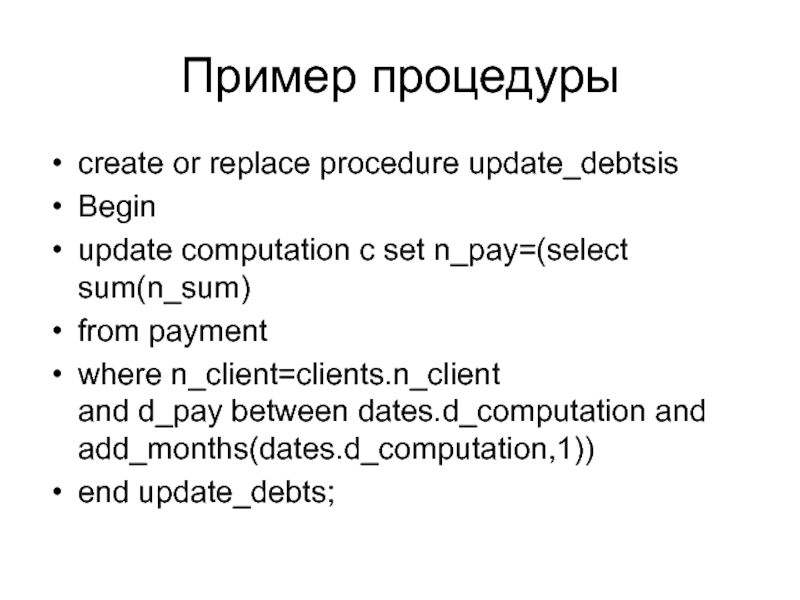 Пример процедуры

• create or replace procedure update_debtsis
• Begin
• update computation c set n_pay=(select sum(n_sum)
• from payment
• where n_client=clients.n_client
and d_pay between dates.d_computation and add_months(dates.d_computation,1))
• end update_debts;